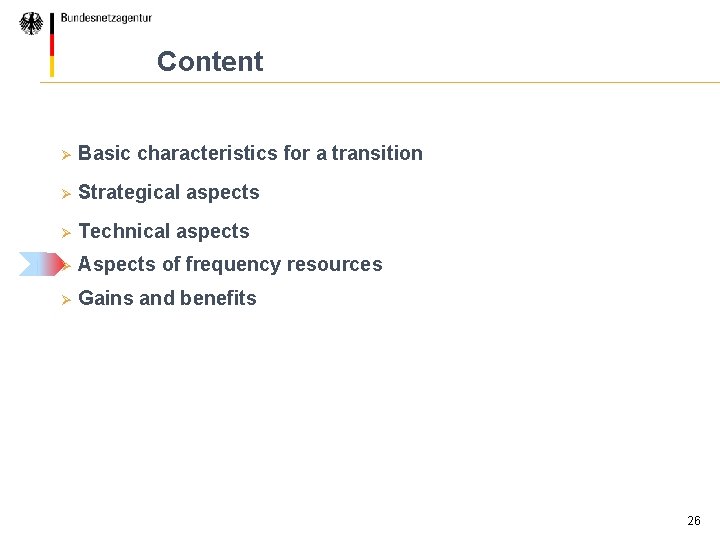 Bundesnetzagentur

Content

➢ Basic characteristics for a transition
➢ Strategical aspects
➢ Technical aspects
➢ Aspects of frequency resources
➢ Gains and benefits

26